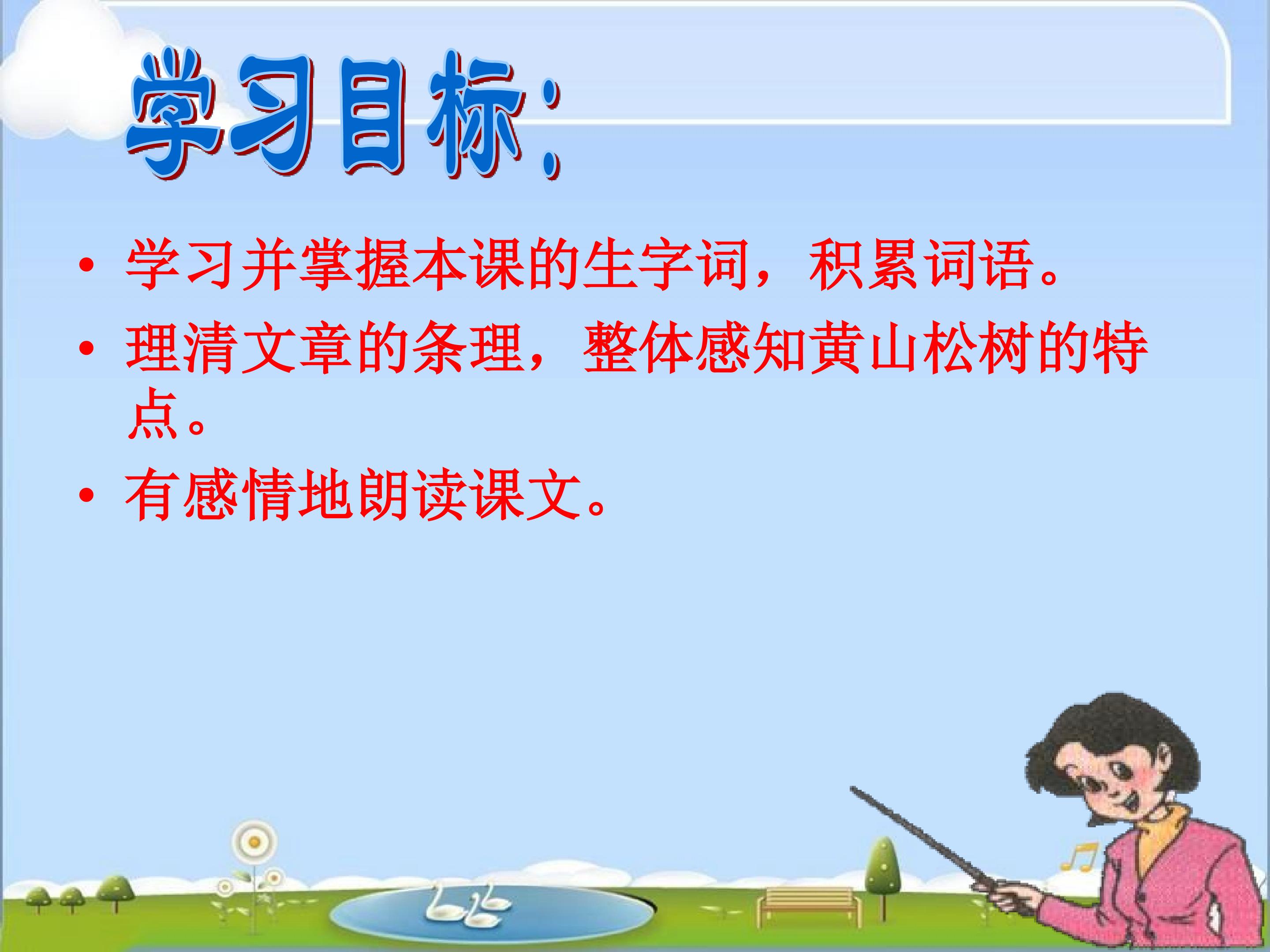 学习目标:

• 学习并掌握本课的生字词，积累词语。
• 理清文章的条理，整体感知黄山松树的特点。
• 有感情地朗读课文。